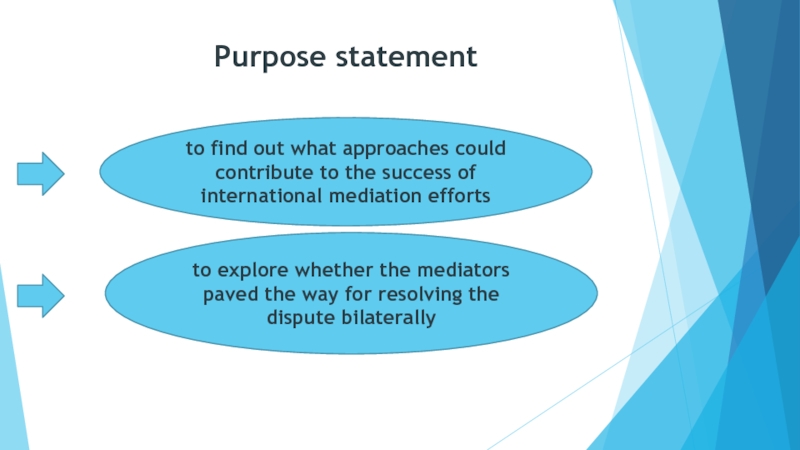 Purpose statement

to find out what approaches could contribute to the success of international mediation efforts

to explore whether the mediators paved the way for resolving the dispute bilaterally